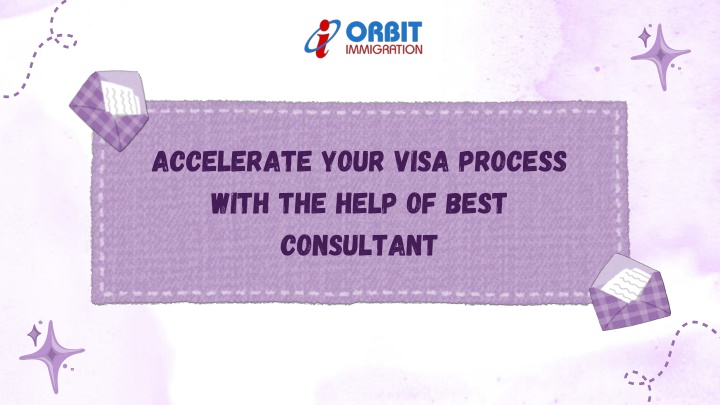 ORBIT
IMMIGRATION

ACCELERATE YOUR VISA PROCESS WITH THE HELP OF BEST CONSULTANT